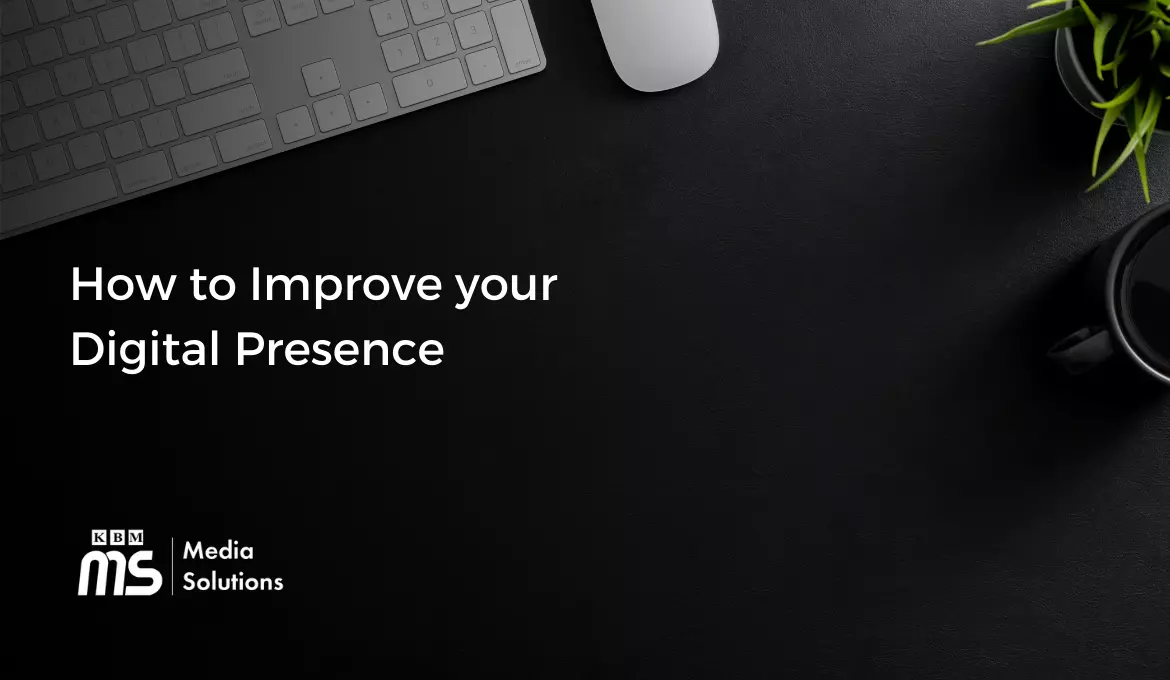 How to Improve your Digital Presence

KBM
MS
Media Solutions